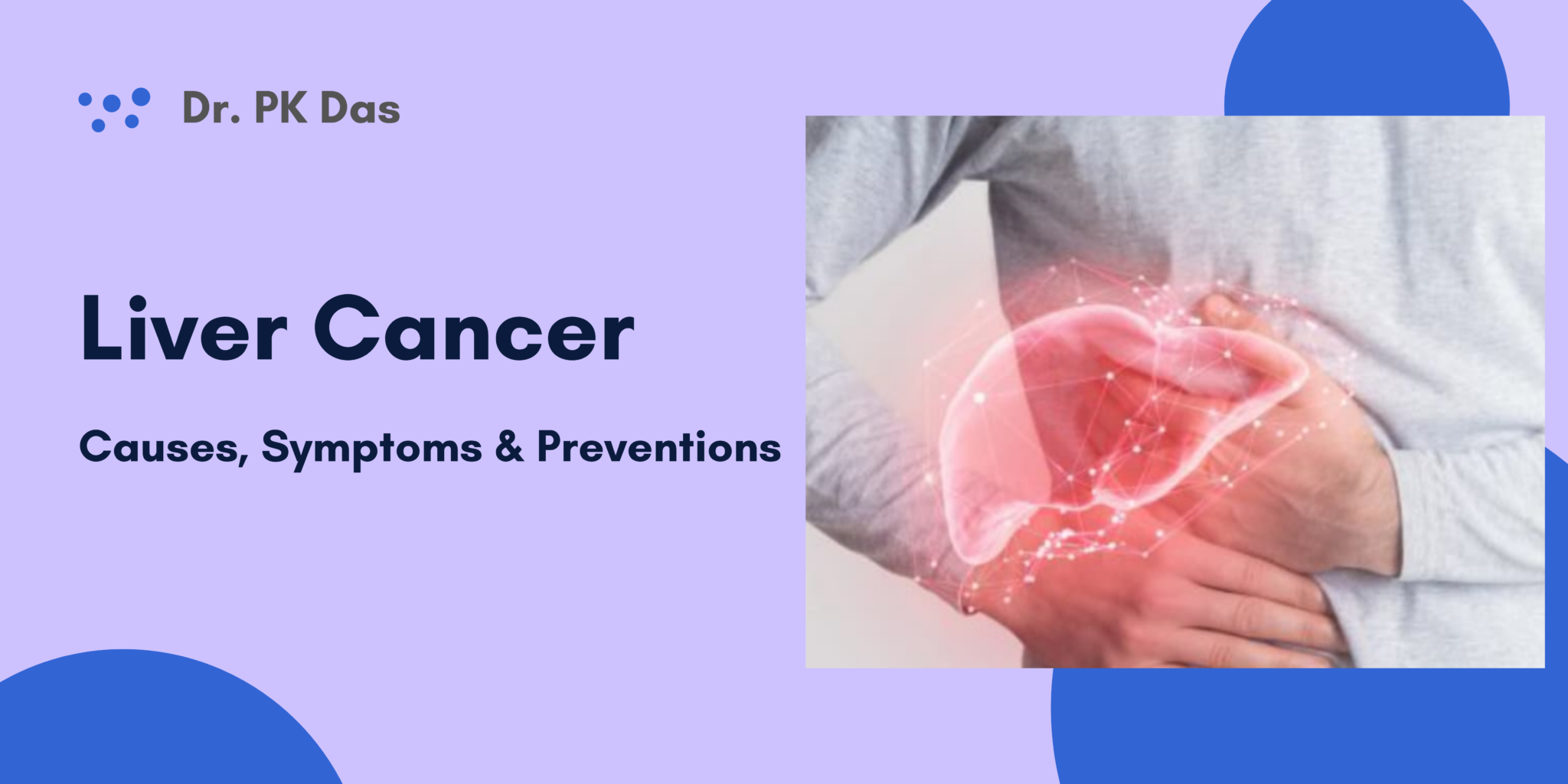 Dr. PK Das

Liver Cancer

Causes, Symptoms & Preventions